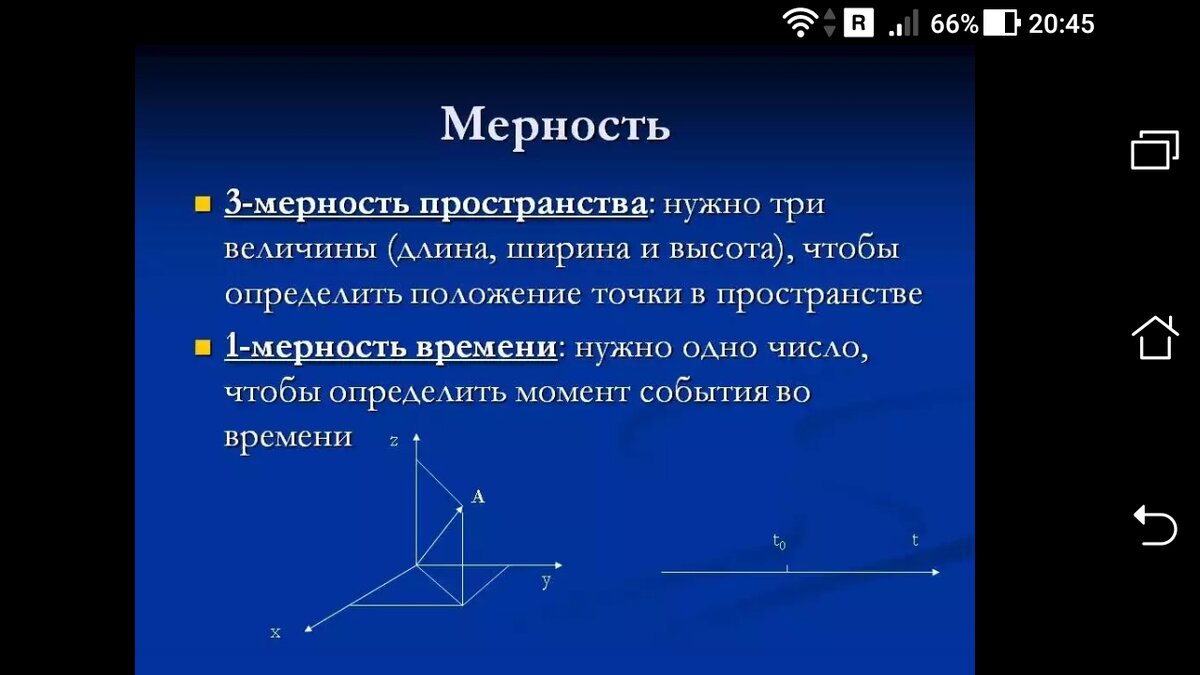 R 66% 20:45

Мерность

3-мерность пространства: нужно три величины (длина, ширина и высота), чтобы определить положение точки в пространстве

1-мерность времени: нужно одно число, чтобы определить момент события во времени

z

A

y

x

$t_0$

t